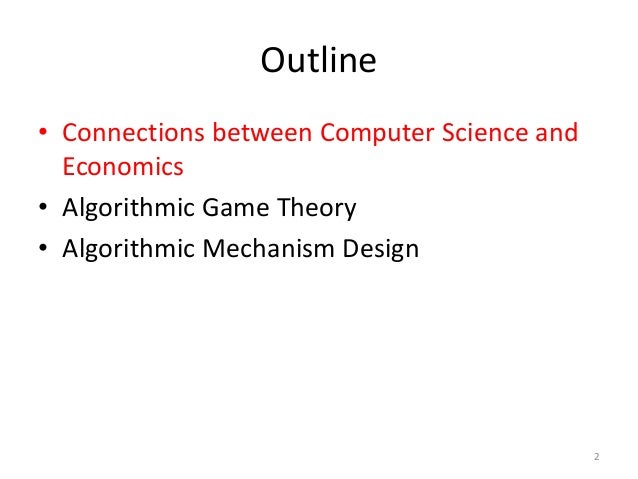 Outline

• Connections between Computer Science and Economics
• Algorithmic Game Theory
• Algorithmic Mechanism Design

2